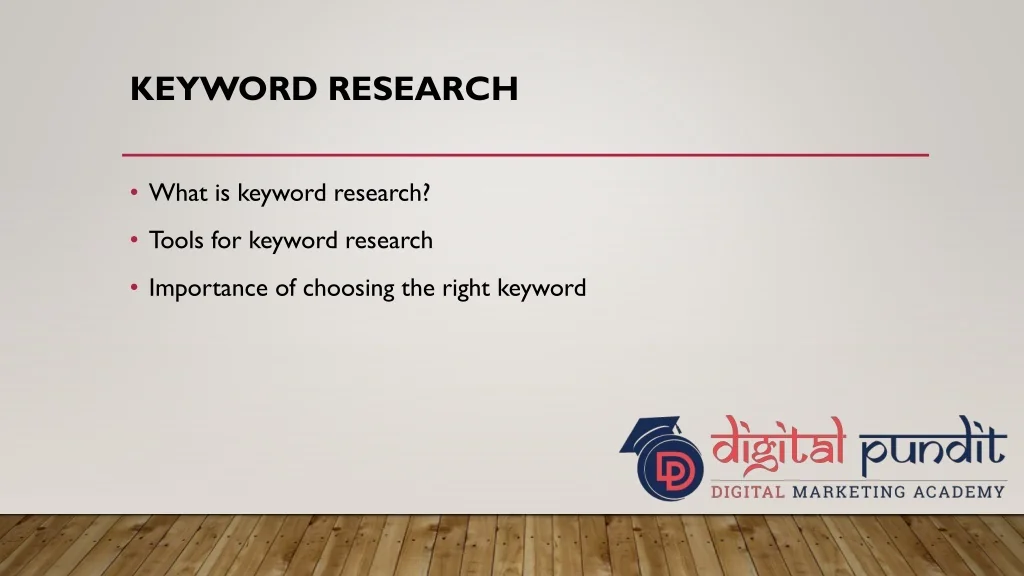 KEYWORD RESEARCH

• What is keyword research?
• Tools for keyword research
• Importance of choosing the right keyword

DP digital pundit
DIGITAL MARKETING ACADEMY